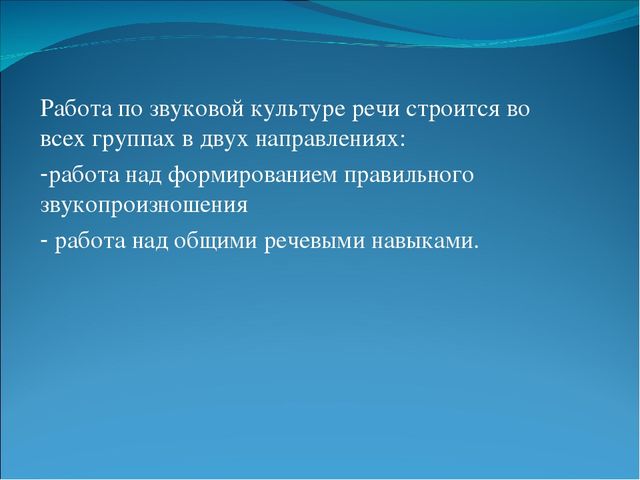 Работа по звуковой культуре речи строится во всех группах в двух направлениях:

-работа над формированием правильного звукопроизношения

- работа над общими речевыми навыками.